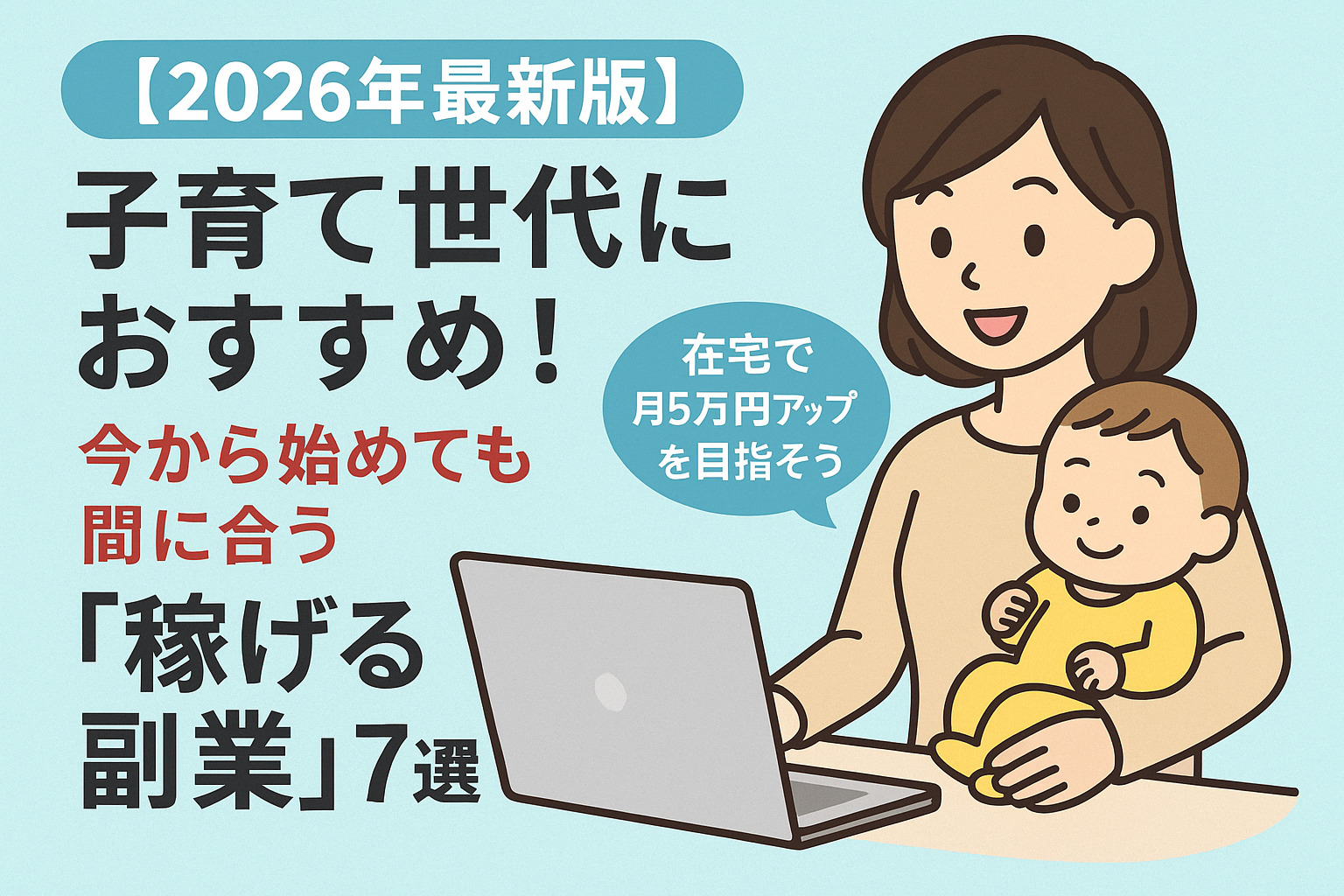 【2026年最新版】

子育て世代におすすめ！

今から始めても間に合う

「稼げる副業」7選

在宅で月5万円アップを目指そう